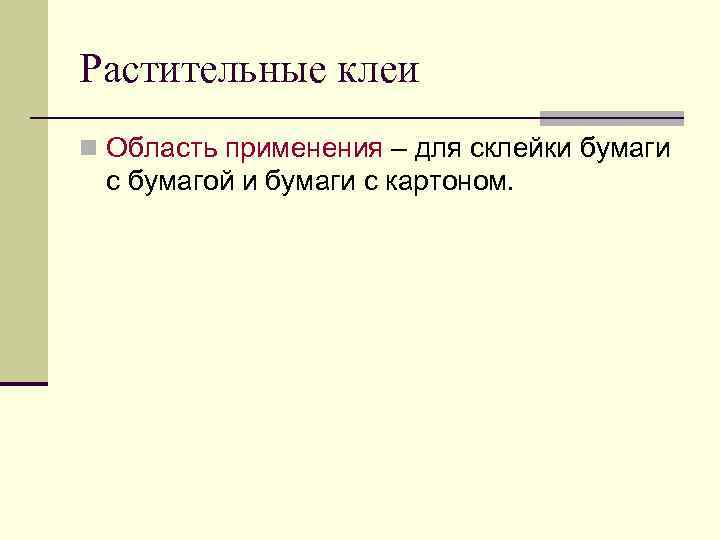 Растительные клеи

Область применения – для склейки бумаги с бумагой и бумаги с картоном.